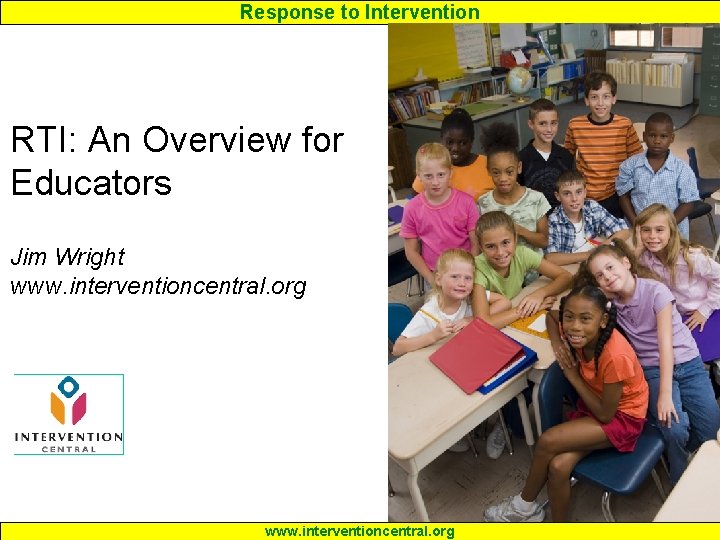 Response to Intervention

RTI: An Overview for Educators

Jim Wright
www.interventioncentral.org

INTERVENTION
CENTRAL

www.interventioncentral.org